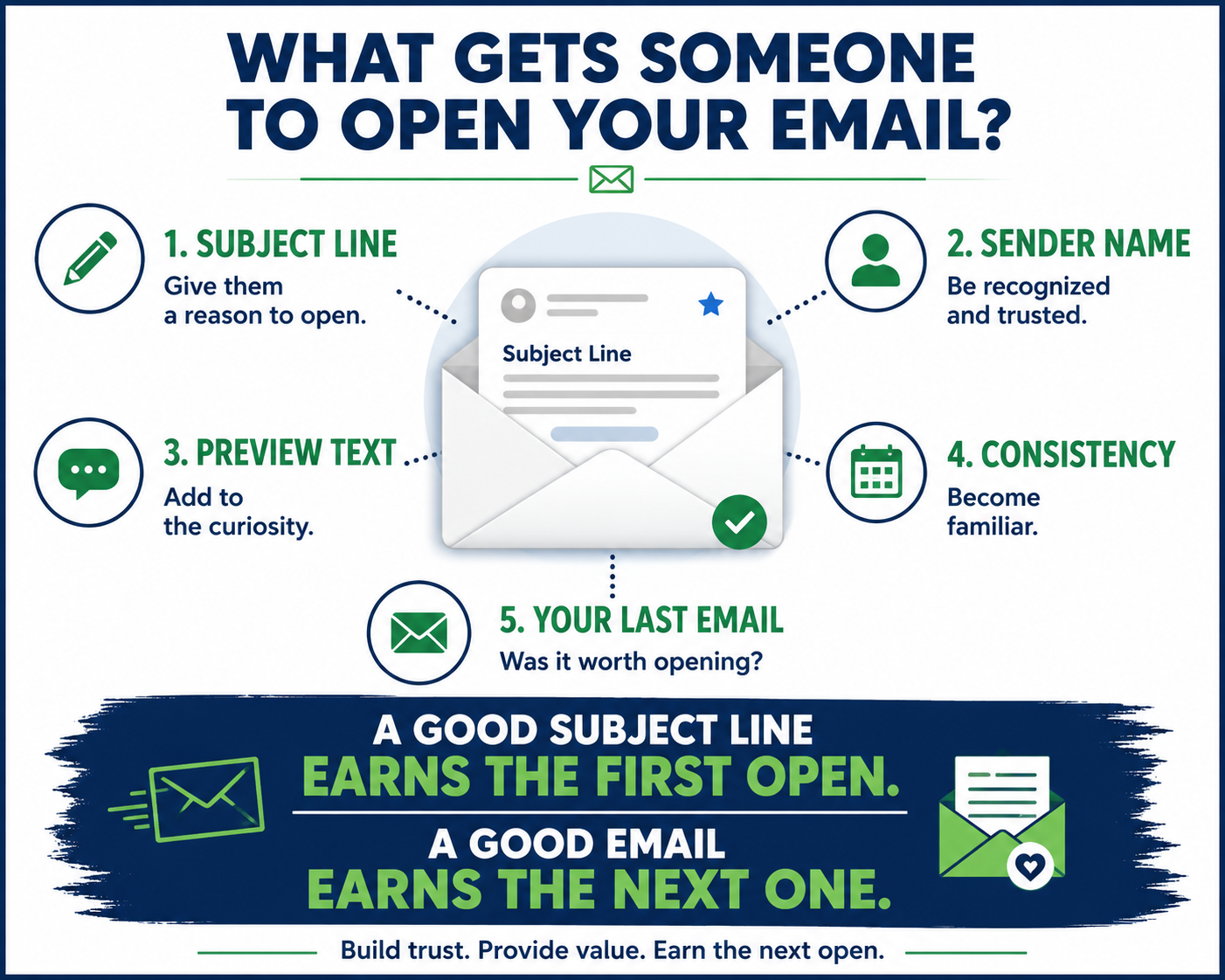 WHAT GETS SOMEONE TO OPEN YOUR EMAIL?

1. SUBJECT LINE
Give them a reason to open.

2. SENDER NAME
Be recognized and trusted.

Subject Line

3. PREVIEW TEXT
Add to the curiosity.

4. CONSISTENCY
Become familiar.

5. YOUR LAST EMAIL
Was it worth opening?

A GOOD SUBJECT LINE
EARNS THE FIRST OPEN.
A GOOD EMAIL
EARNS THE NEXT ONE.

Build trust. Provide value. Earn the next open.